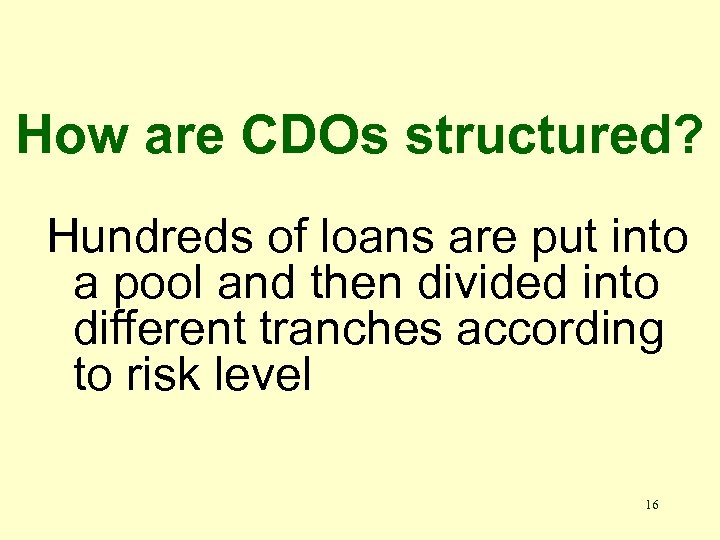 How are CDOs structured?

Hundreds of loans are put into a pool and then divided into different tranches according to risk level

16